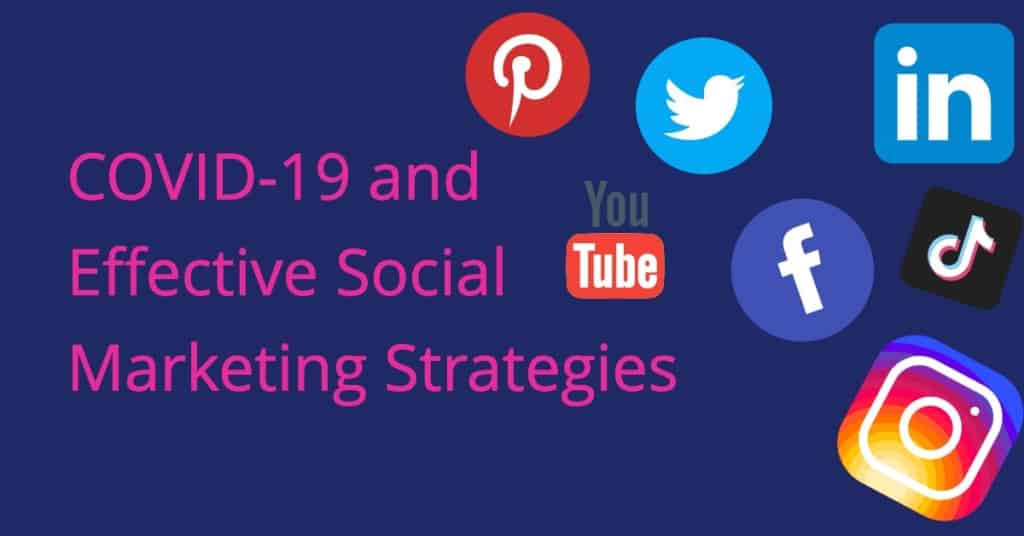 COVID-19 and Effective Social Marketing Strategies

You Tube

in

f